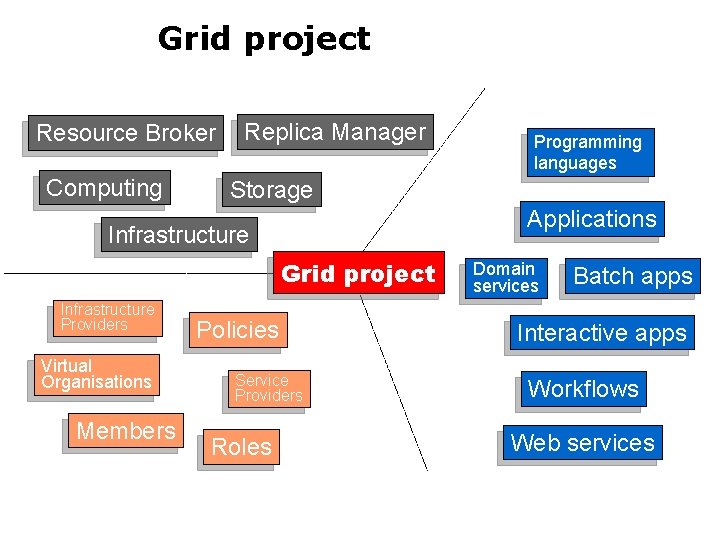 Grid project

Resource Broker
Replica Manager
Computing
Storage
Infrastructure

Grid project

Infrastructure Providers
Policies
Virtual Organisations
Service Providers
Members
Roles

Programming languages
Applications
Domain services
Batch apps
Interactive apps
Workflows
Web services